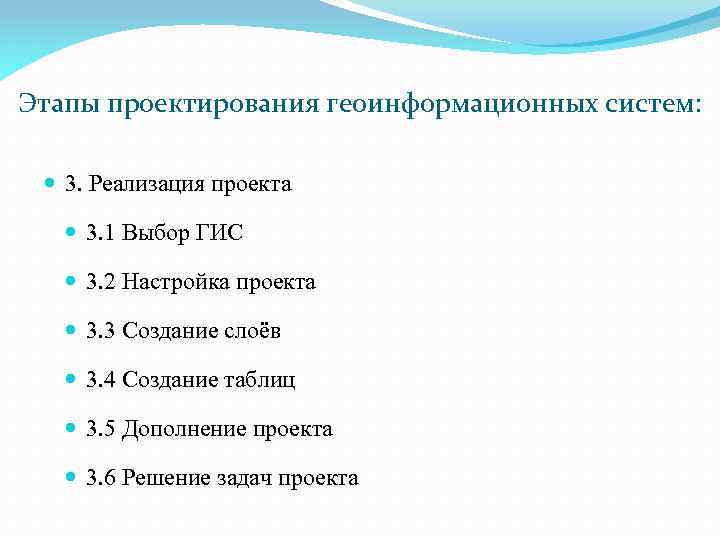 Этапы проектирования геоинформационных систем:

3. Реализация проекта

3.1 Выбор ГИС

3.2 Настройка проекта

3.3 Создание слоёв

3.4 Создание таблиц

3.5 Дополнение проекта

3.6 Решение задач проекта